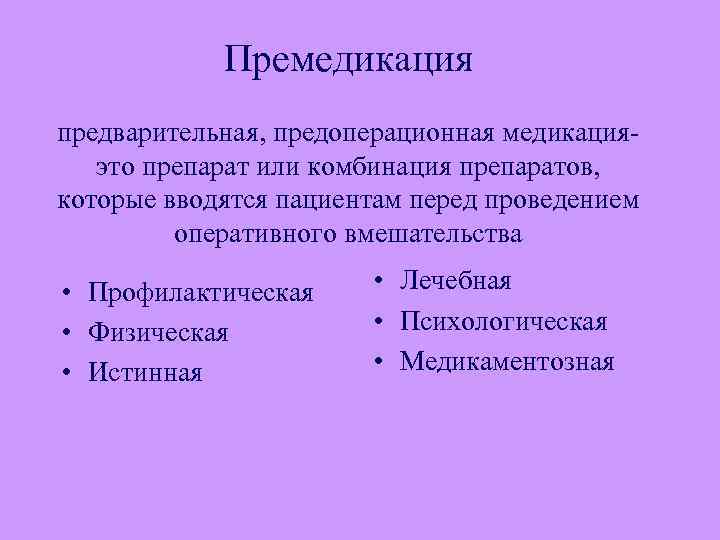 Премедикация

предварительная, предоперационная медикация- это препарат или комбинация препаратов, которые вводятся пациентам перед проведением оперативного вмешательства

• Профилактическая
• Физическая
• Истинная

• Лечебная
• Психологическая
• Медикаментозная